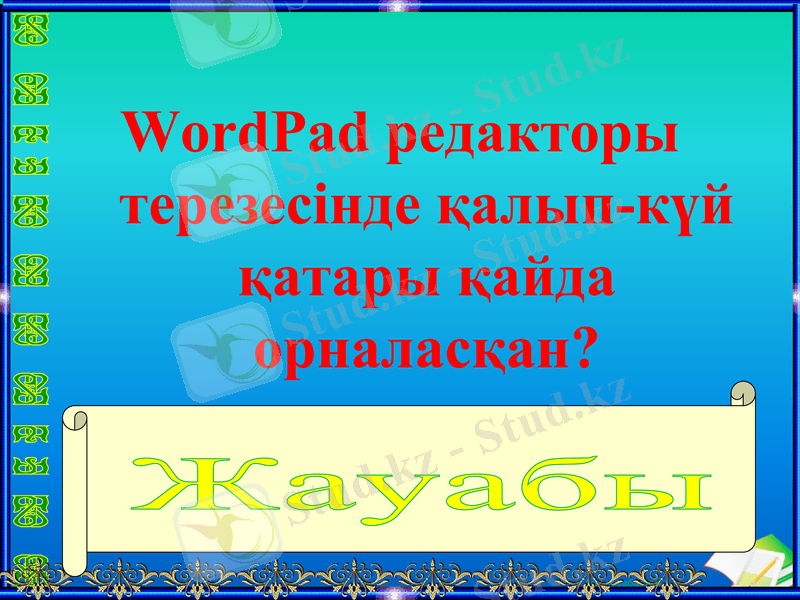 WordPad редакторы терезесінде қалып-күй қатары қайда орналасқан?

Жауабы

Stud.kz - Stud.kz